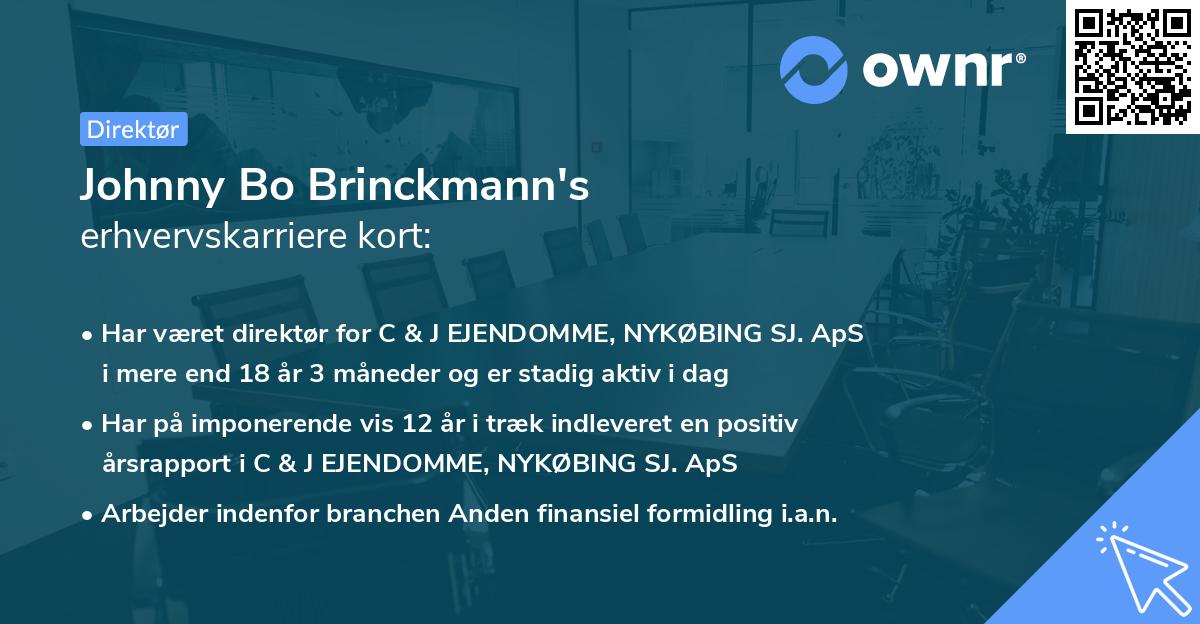 ownr®

Direktør

Johnny Bo Brinckmann's
erhvervskarriere kort:

• Har været direktør for C & J EJENDOMME, NYKØBING SJ. ApS i mere end 18 år 3 måneder og er stadig aktiv i dag

• Har på imponerende vis 12 år i træk indleveret en positiv årsrapport i C & J EJENDOMME, NYKØBING SJ. ApS

• Arbejder indenfor branchen Anden finansiel formidling i.a.n.